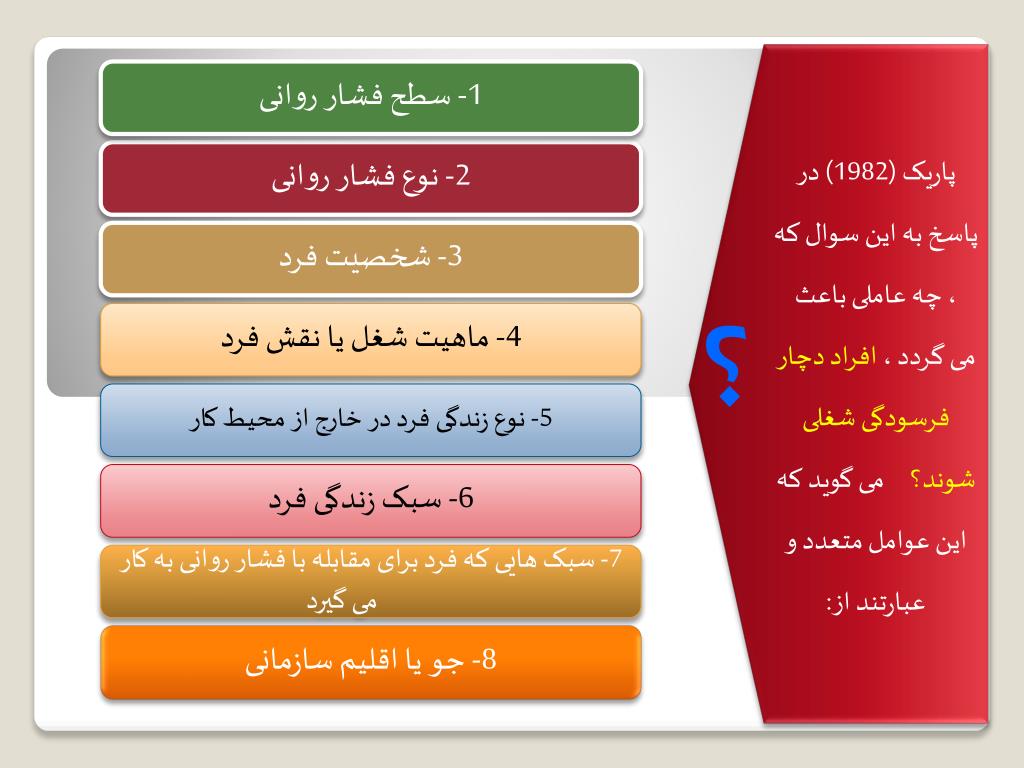 پاریک (1982) در پاسخ به این سوال که ، چه عاملی باعث می گردد ، افراد دچار فرسودگی شغلی شوند؟ می گوید که این عوامل متعدد و عبارتند از:

؟

1- سطح فشار روانی

2- نوع فشار روانی

3- شخصیت فرد

4- ماهیت شغل یا نقش فرد

5- نوع زندگی فرد در خارج از محیط کار

6- سبک زندگی فرد

7- سبک هایی که فرد برای مقابله با فشار روانی به کار می گیرد

8- جو یا اقلیم سازمانی